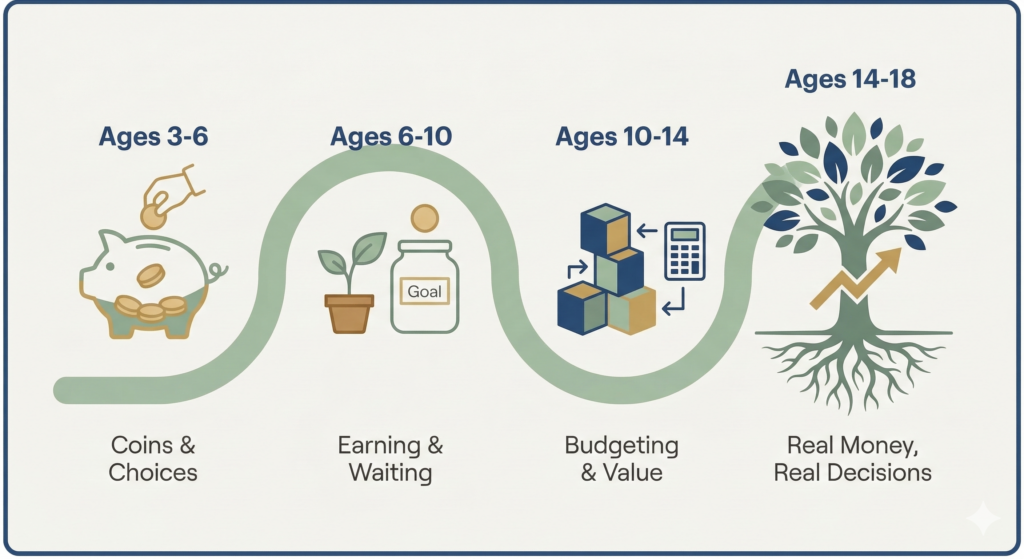 Ages 3-6

Ages 6-10

Ages 10-14

Ages 14-18

Goal

Coins & Choices

Earning & Waiting

Budgeting & Value

Real Money, Real Decisions